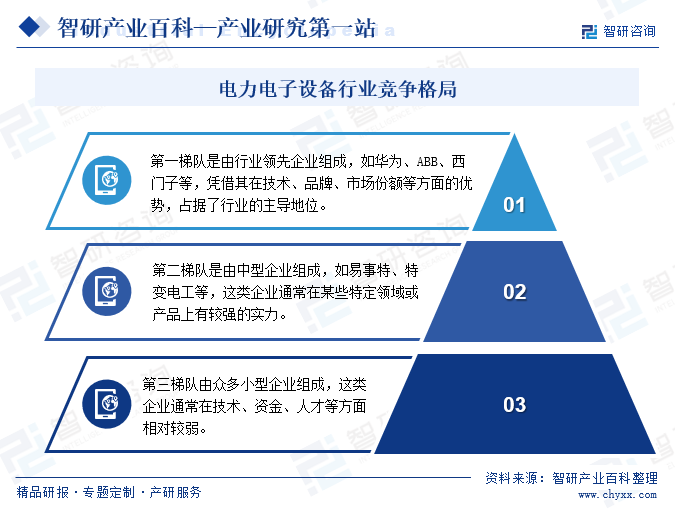 智研产业百科—产业研究第一站

智研咨询

电力电子设备行业竞争格局

第一梯队是由行业领先企业组成，如华为、ABB、西门子等，凭借其在技术、品牌、市场份额等方面的优势，占据了行业的主导地位。

01

第二梯队是由中型企业组成，如易事特、特变电工等，这类企业通常在某些特定领域或产品上有较强的实力。

02

第三梯队由众多小型企业组成，这类企业通常在技术、资金、人才等方面相对较弱。

03

精品研报 · 专题定制 · 产研服务

资料来源：智研产业百科整理

www.chyxx.com